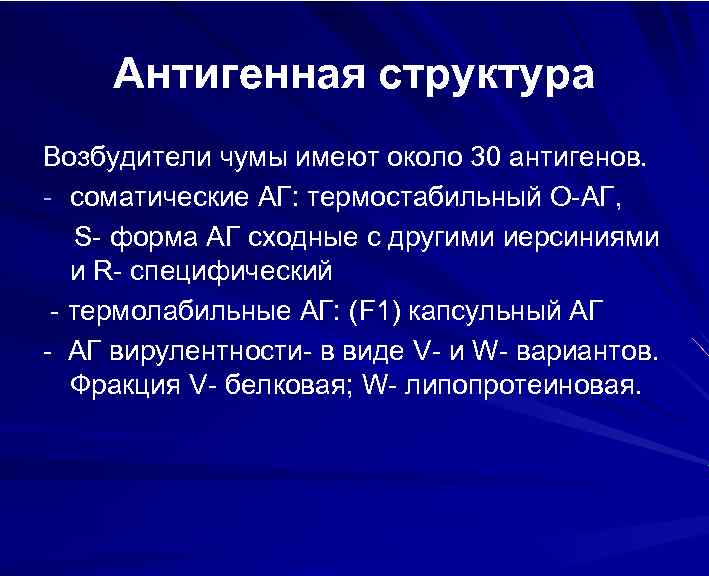 Антигенная структура

Возбудители чумы имеют около 30 антигенов.

- соматические АГ: термостабильный О-АГ, S- форма АГ сходные с другими иерсиниями и R- специфический

- термолабильные АГ: (F1) капсульный АГ

- АГ вирулентности- в виде V- и W- вариантов. Фракция V- белковая; W- липопротеиновая.